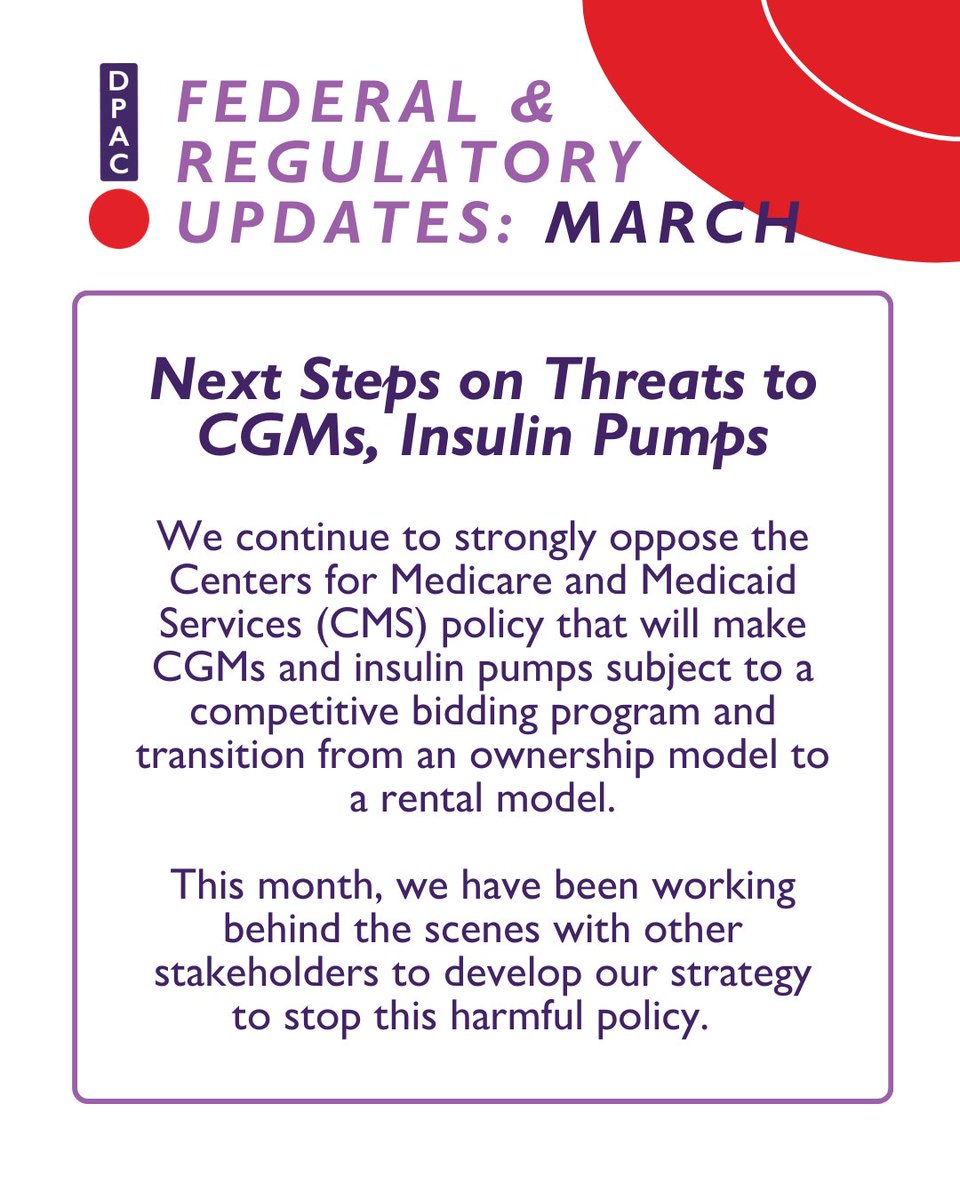 DPAC

FEDERAL & REGULATORY UPDATES: MARCH

Next Steps on Threats to CGMs, Insulin Pumps

We continue to strongly oppose the Centers for Medicare and Medicaid Services (CMS) policy that will make CGMs and insulin pumps subject to a competitive bidding program and transition from an ownership model to a rental model.

This month, we have been working behind the scenes with other stakeholders to develop our strategy to stop this harmful policy.